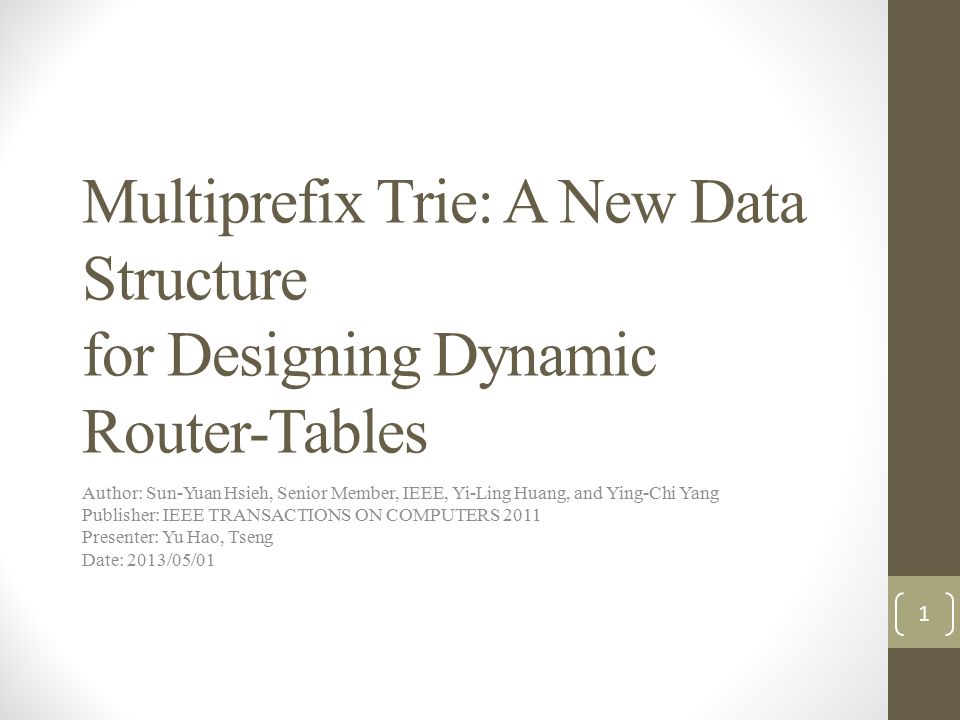 Multiprefix Trie: A New Data Structure
for Designing Dynamic Router-Tables

Author: Sun-Yuan Hsieh, Senior Member, IEEE, Yi-Ling Huang, and Ying-Chi Yang
Publisher: IEEE TRANSACTIONS ON COMPUTERS 2011
Presenter: Yu Hao, Tseng
Date: 2013/05/01

1